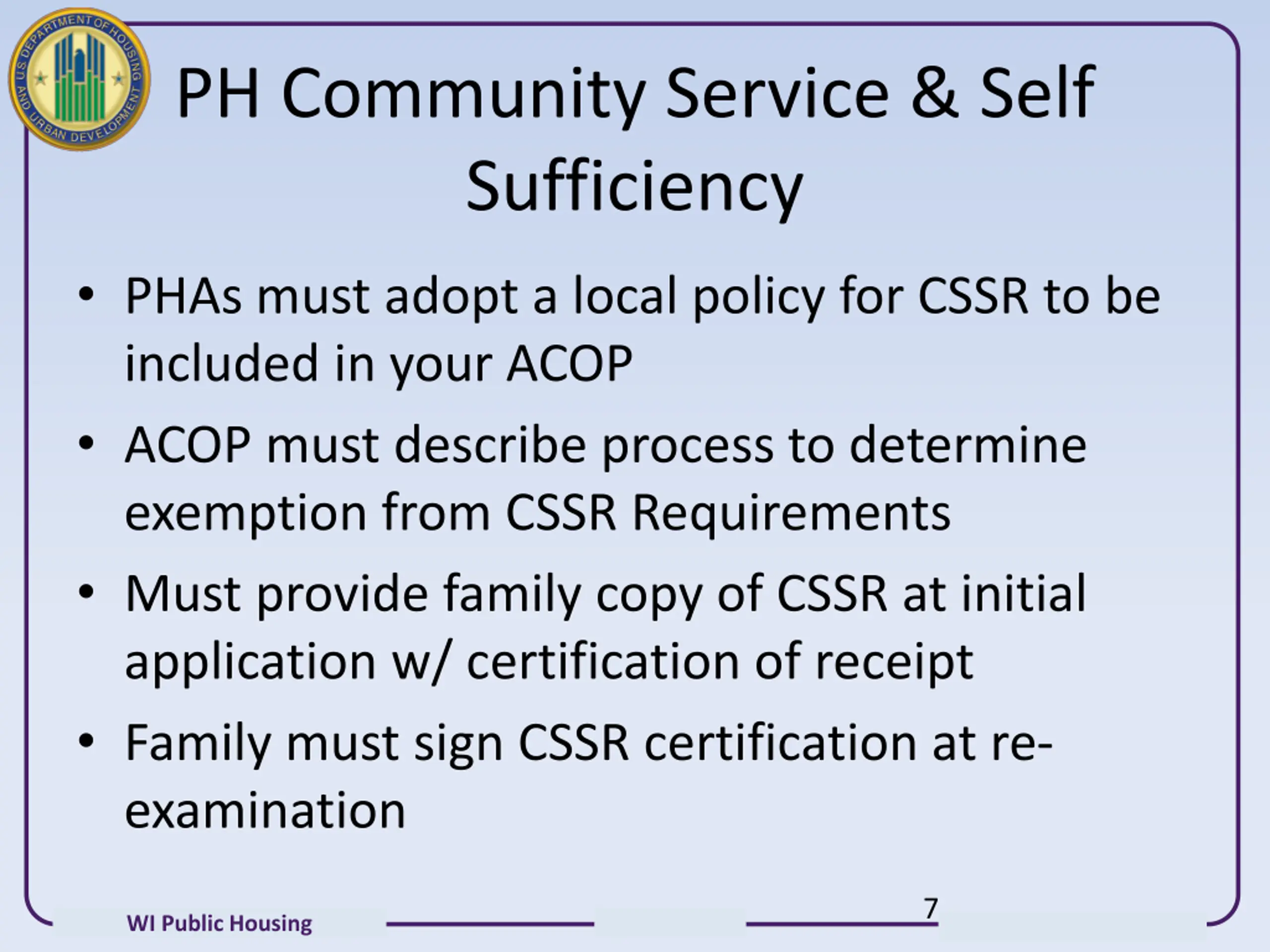 U.S. DEPARTMENT OF HOUSING AND URBAN DEVELOPMENT

PH Community Service & Self Sufficiency

• PHAs must adopt a local policy for CSSR to be included in your ACOP
• ACOP must describe process to determine exemption from CSSR Requirements
• Must provide family copy of CSSR at initial application w/ certification of receipt
• Family must sign CSSR certification at re-examination

WI Public Housing

7